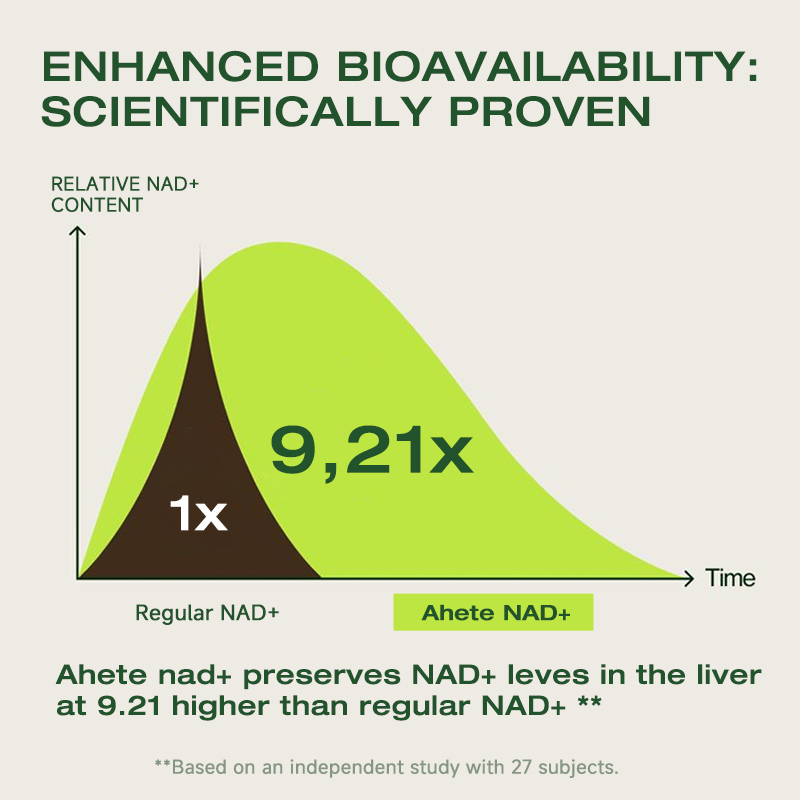 ENHANCED BIOAVAILABILITY: SCIENTIFICALLY PROVEN

RELATIVE NAD+ CONTENT

9,21x

1x

Time

Regular NAD+

Ahete NAD+

Ahete nad+ preserves NAD+ leves in the liver at 9.21 higher than regular NAD+ **

**Based on an independent study with 27 subjects.